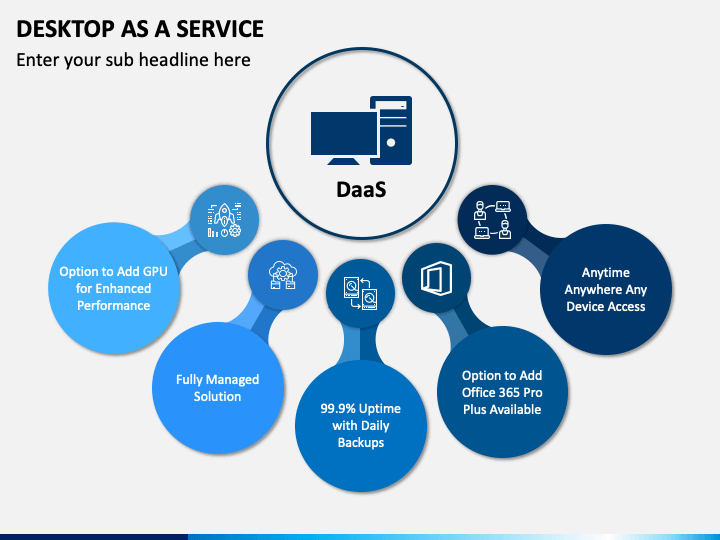 DESKTOP AS A SERVICE

Enter your sub headline here

DaaS

Option to Add GPU for Enhanced Performance

Fully Managed Solution

99.9% Uptime with Daily Backups

Option to Add Office 365 Pro Plus Available

Anytime Anywhere Any Device Access